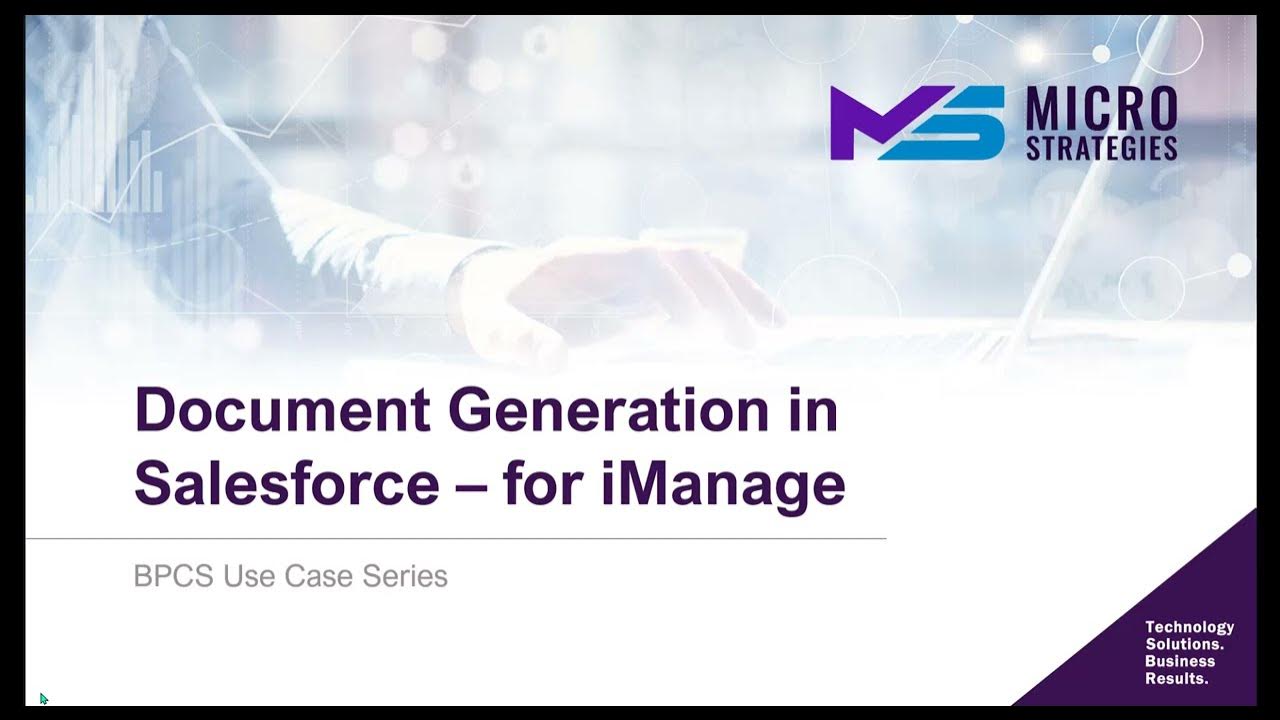 MS MICRO STRATEGIES

Document Generation in Salesforce – for iManage

BPCS Use Case Series

Technology Solutions. Business Results.